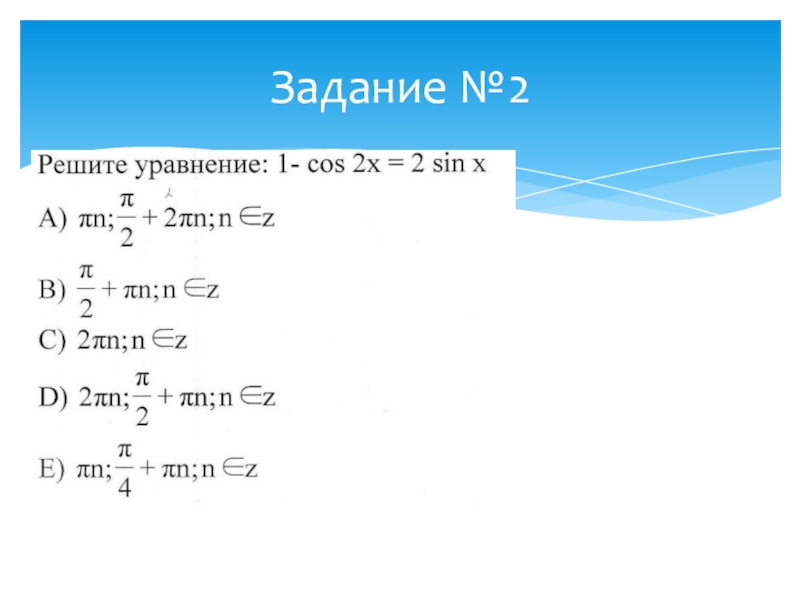 Задание №2

Решите уравнение: 1- cos 2x = 2 sin x

A) $\pi n; \frac{\pi}{2} + 2\pi n; n \in z$

B) $\frac{\pi}{2} + \pi n; n \in z$

C) $2\pi n; n \in z$

D) $2\pi n; \frac{\pi}{2} + \pi n; n \in z$

E) $\pi n; \frac{\pi}{4} + \pi n; n \in z$